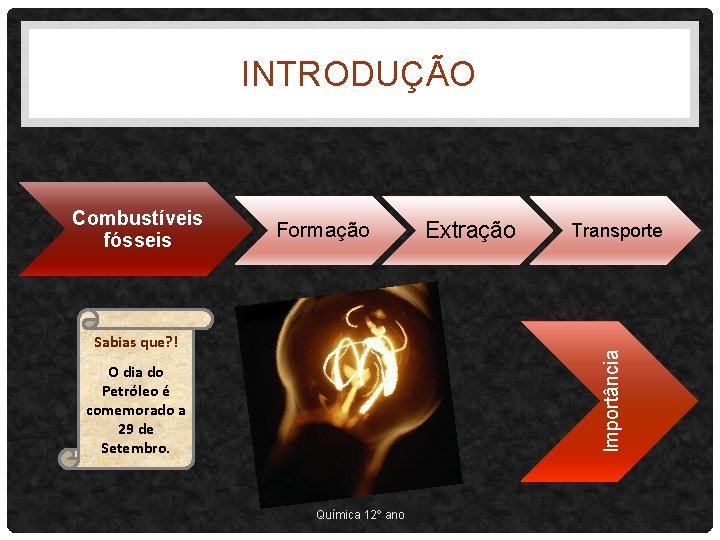 INTRODUÇÃO

Combustíveis fósseis

Formação

Extração

Transporte

Sabias que?!

O dia do Petróleo é comemorado a 29 de Setembro.

Importância

Química 12º ano